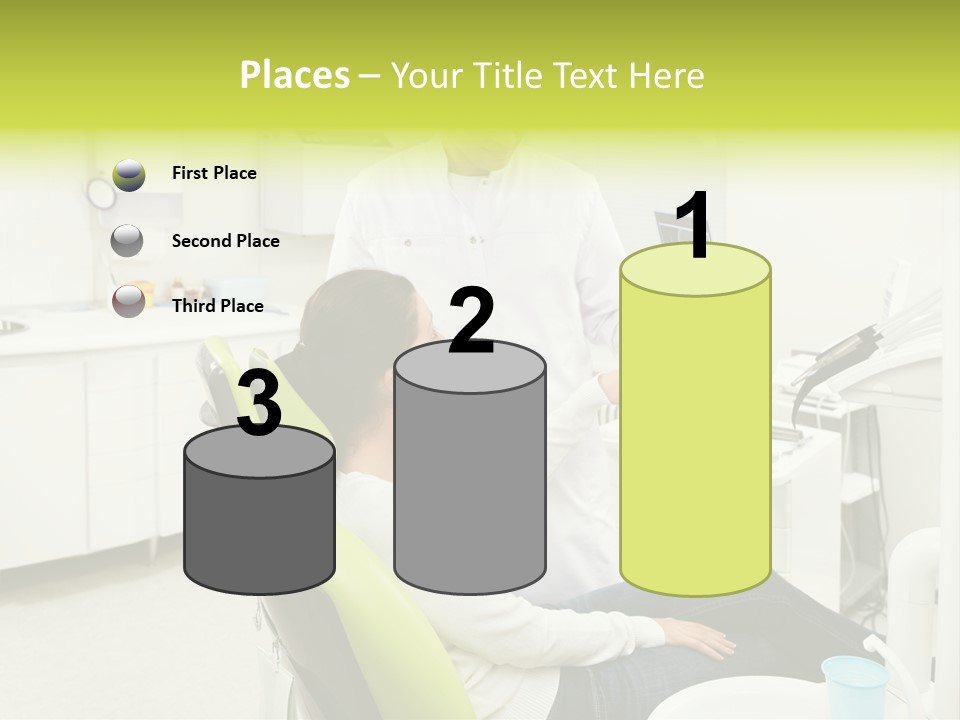 Places – Your Title Text Here

First Place

Second Place

Third Place

3

2

1